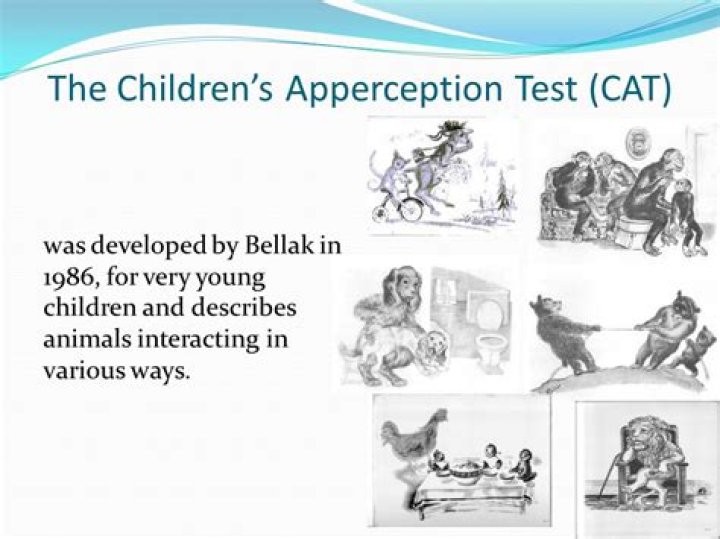 The Children's Apperception Test (CAT)

was developed by Bellak in 1986, for very young children and describes animals interacting in various ways.